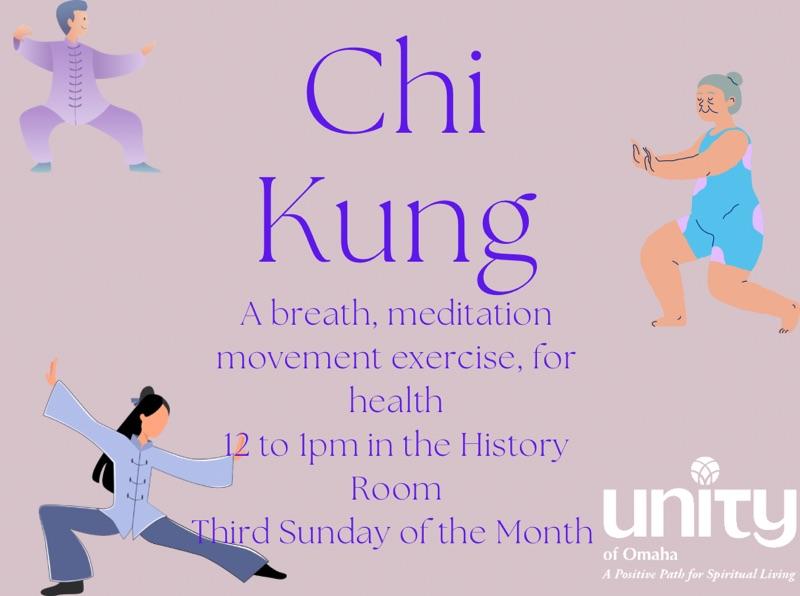 Chi
Kung

A breath, meditation movement exercise, for health
12 to 1pm in the History Room
Third Sunday of the Month

unity
of Omaha
A Positive Path for Spiritual Living